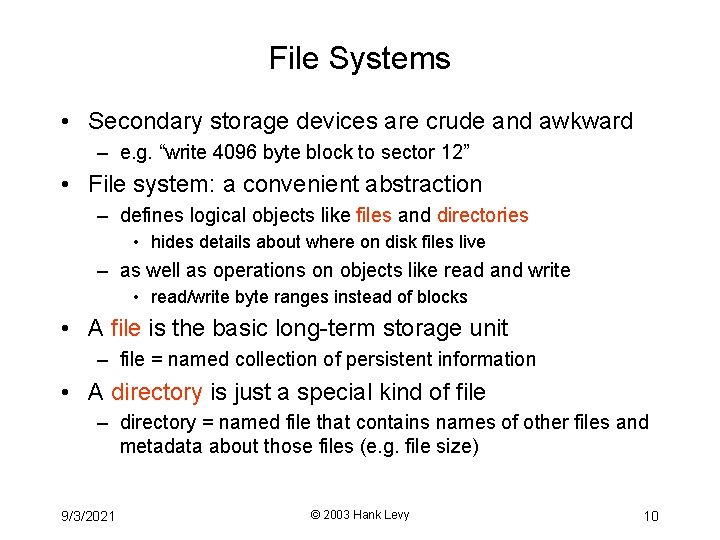 File Systems

• Secondary storage devices are crude and awkward
– e.g. “write 4096 byte block to sector 12”
• File system: a convenient abstraction
– defines logical objects like files and directories
• hides details about where on disk files live
– as well as operations on objects like read and write
• read/write byte ranges instead of blocks
• A file is the basic long-term storage unit
– file = named collection of persistent information
• A directory is just a special kind of file
– directory = named file that contains names of other files and metadata about those files (e.g. file size)

9/3/2021 © 2003 Hank Levy 10